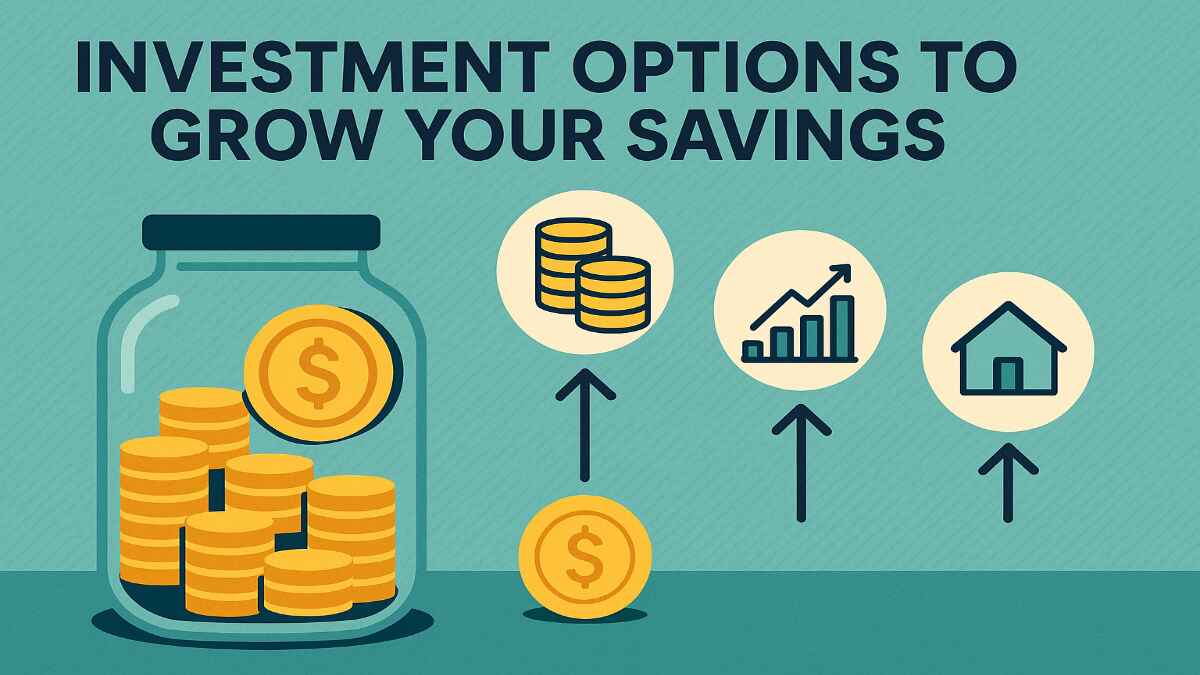 INVESTMENT OPTIONS TO GROW YOUR SAVINGS

$

$